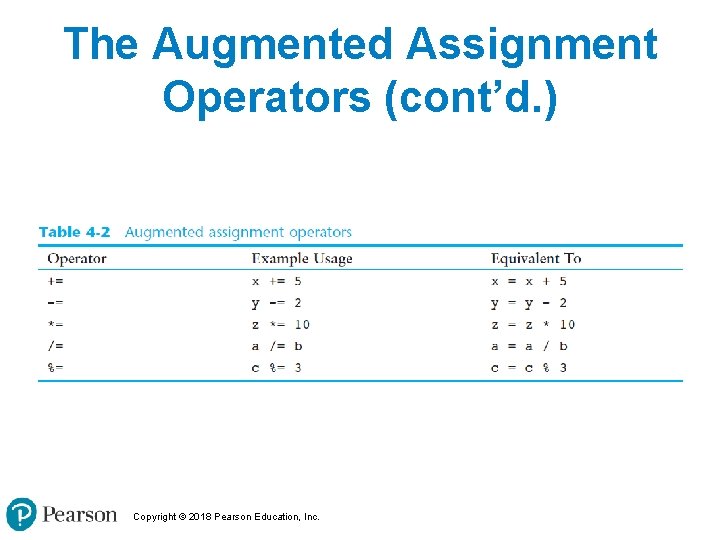 The Augmented Assignment Operators (cont'd.)

Table 4-2 Augmented assignment operators

| Operator | Example Usage | Equivalent To |
|---|---|---|
| += | x += 5 | x = x + 5 |
| -= | y -= 2 | y = y - 2 |
| *= | z *= 10 | z = z * 10 |
| /= | a /= b | a = a / b |
| %= | c %= 3 | c = c % 3 |

Pearson

Copyright © 2018 Pearson Education, Inc.